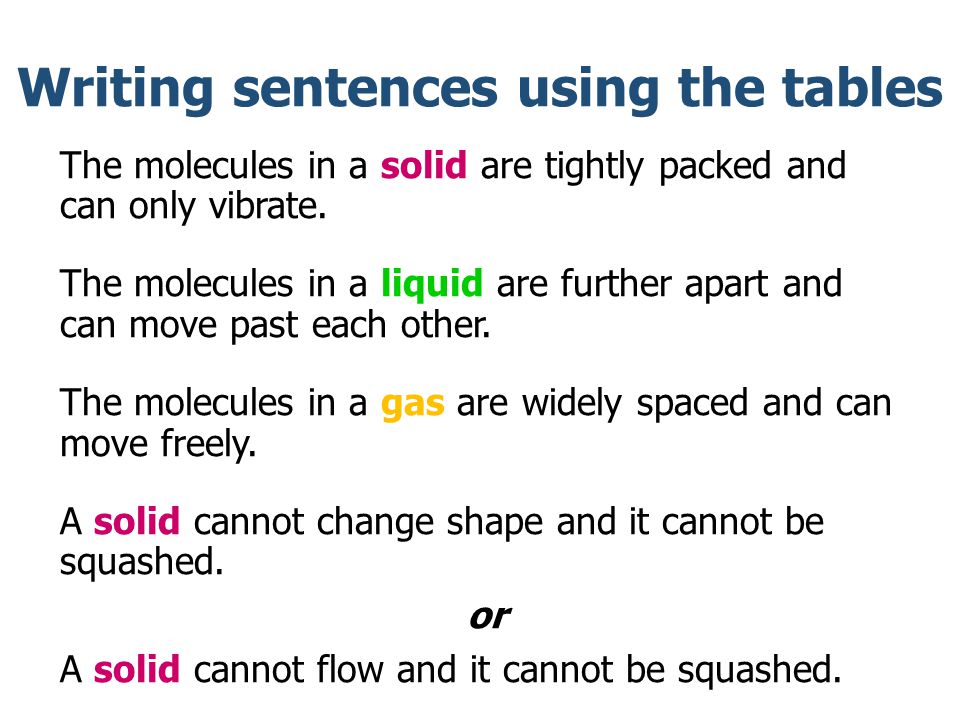 Writing sentences using the tables

The molecules in a solid are tightly packed and can only vibrate.

The molecules in a liquid are further apart and can move past each other.

The molecules in a gas are widely spaced and can move freely.

A solid cannot change shape and it cannot be squashed.

or

A solid cannot flow and it cannot be squashed.